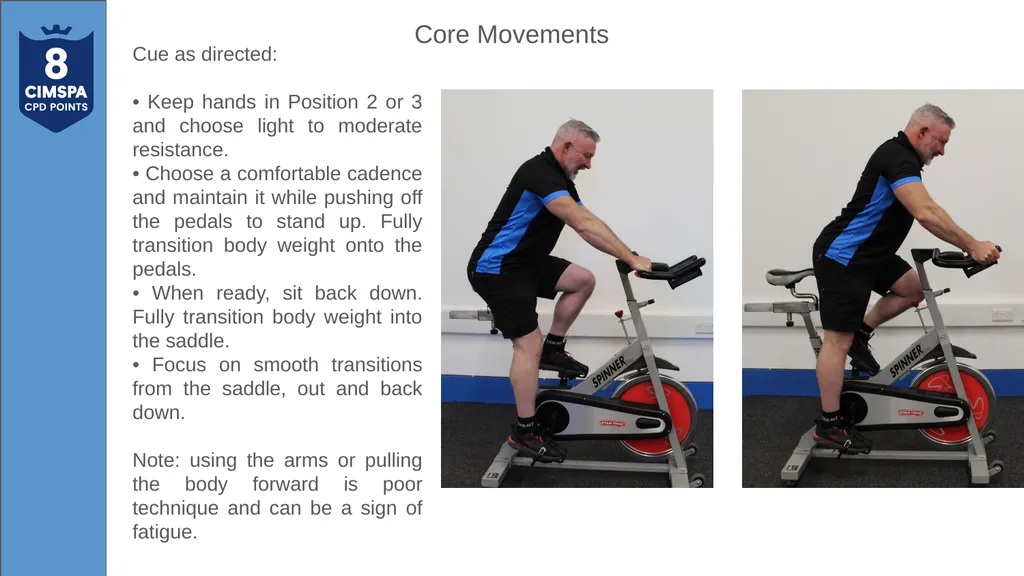 8
CIMSPA
CPD POINTS

Core Movements

Cue as directed:

• Keep hands in Position 2 or 3 and choose light to moderate resistance.
• Choose a comfortable cadence and maintain it while pushing off the pedals to stand up. Fully transition body weight onto the pedals.
• When ready, sit back down. Fully transition body weight into the saddle.
• Focus on smooth transitions from the saddle, out and back down.

Note: using the arms or pulling the body forward is poor technique and can be a sign of fatigue.

SPINNER

SPINNER